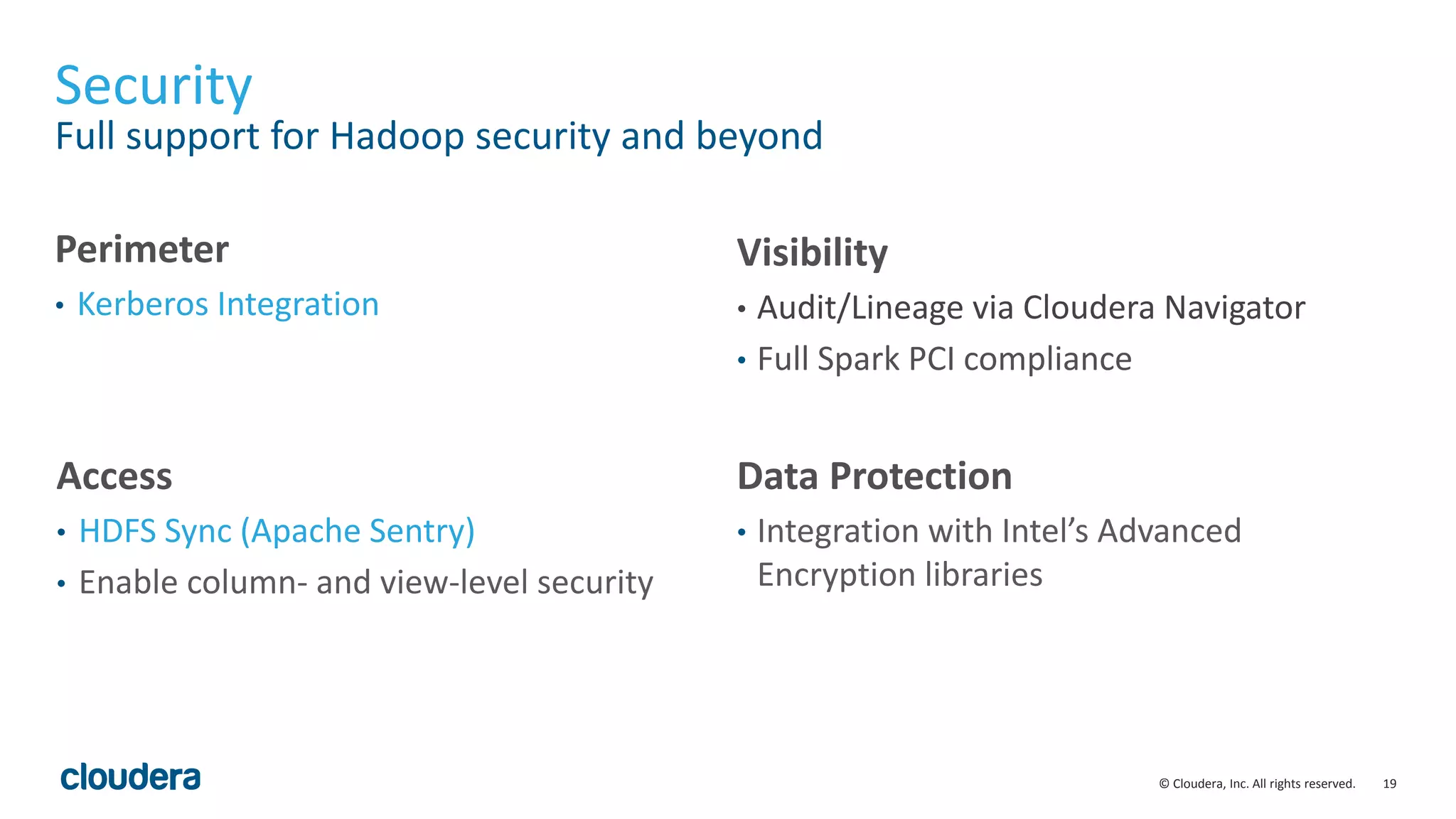 Security
Full support for Hadoop security and beyond

Perimeter
• Kerberos Integration

Access
• HDFS Sync (Apache Sentry)
• Enable column- and view-level security

Visibility
• Audit/Lineage via Cloudera Navigator
• Full Spark PCI compliance

Data Protection
• Integration with Intel's Advanced Encryption libraries

cloudera

© Cloudera, Inc. All rights reserved. 19